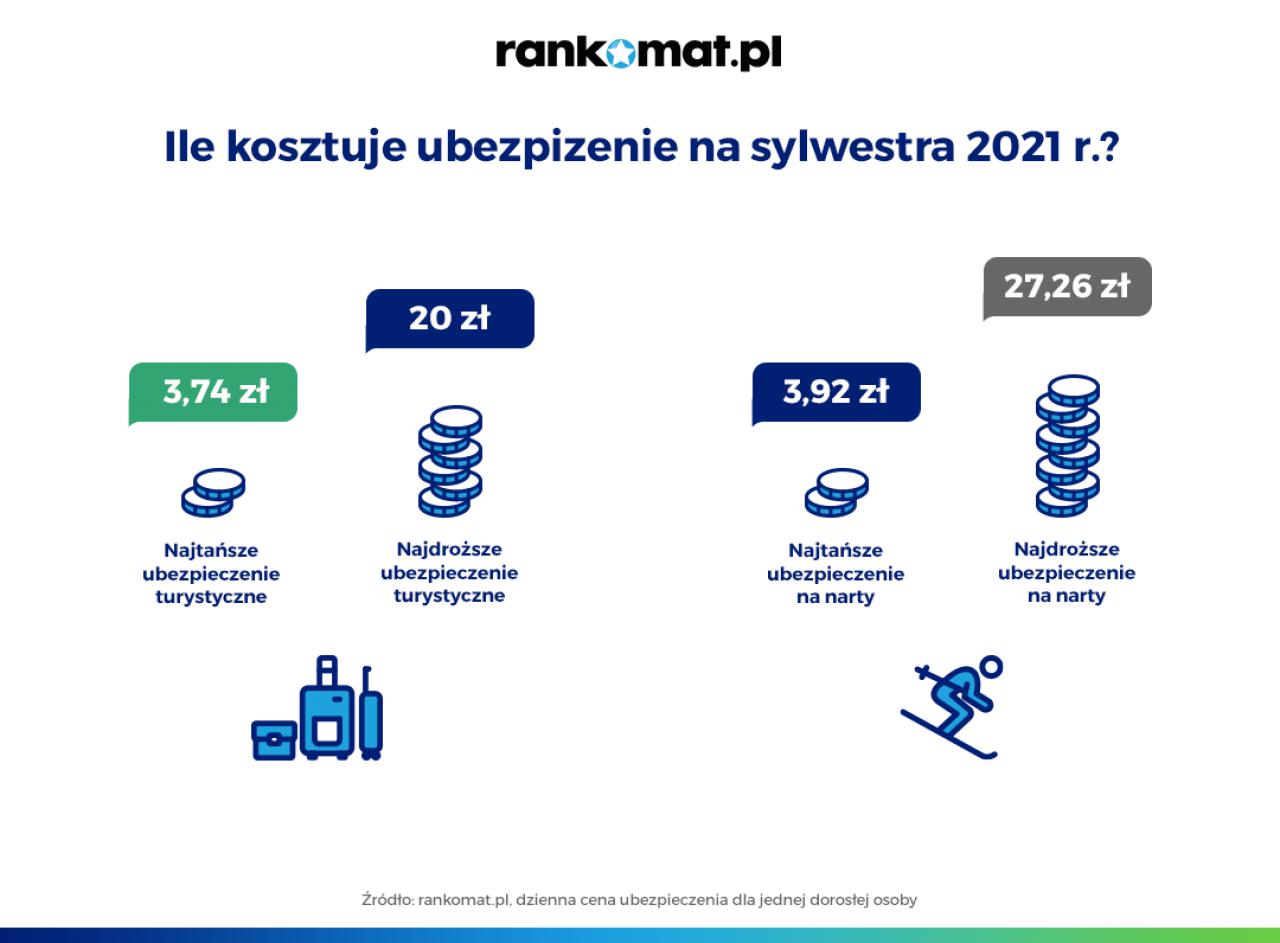 rankomat.pl

Ile kosztuje ubezpizenie na sylwestra 2021 r.?

3,74 zł

Najtańsze ubezpieczenie turystyczne

20 zł

Najdroższe ubezpieczenie turystyczne

3,92 zł

Najtańsze ubezpieczenie na narty

27,26 zł

Najdroższe ubezpieczenie na narty

Źródło: rankomat.pl, dzienna cena ubezpieczenia dla jednej dorosłej osoby